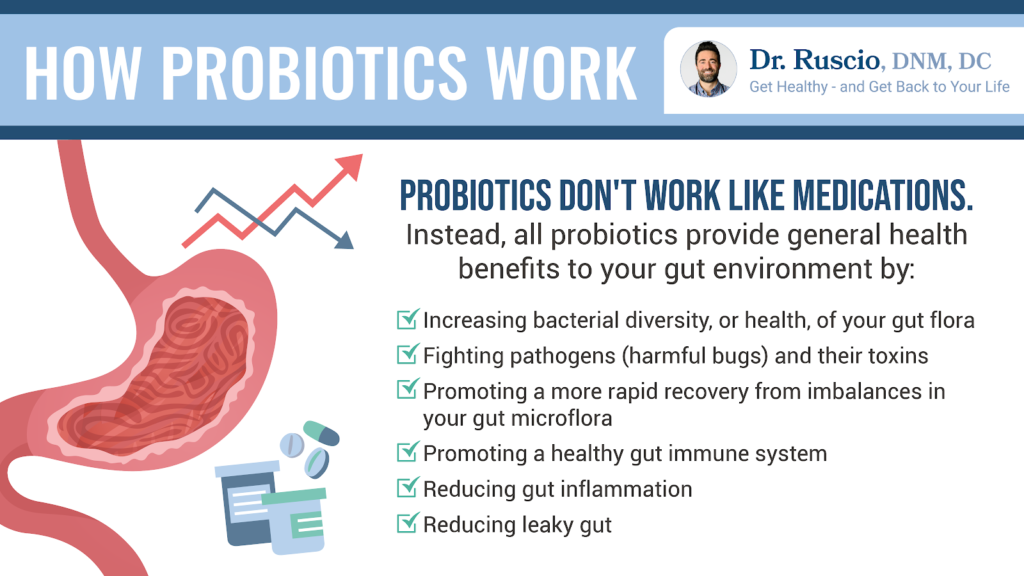 HOW PROBIOTICS WORK

Dr. Ruscio, DNM, DC
Get Healthy - and Get Back to Your Life

PROBIOTICS DON'T WORK LIKE MEDICATIONS.
Instead, all probiotics provide general health benefits to your gut environment by:

Increasing bacterial diversity, or health, of your gut flora
Fighting pathogens (harmful bugs) and their toxins
Promoting a more rapid recovery from imbalances in your gut microflora
Promoting a healthy gut immune system
Reducing gut inflammation
Reducing leaky gut